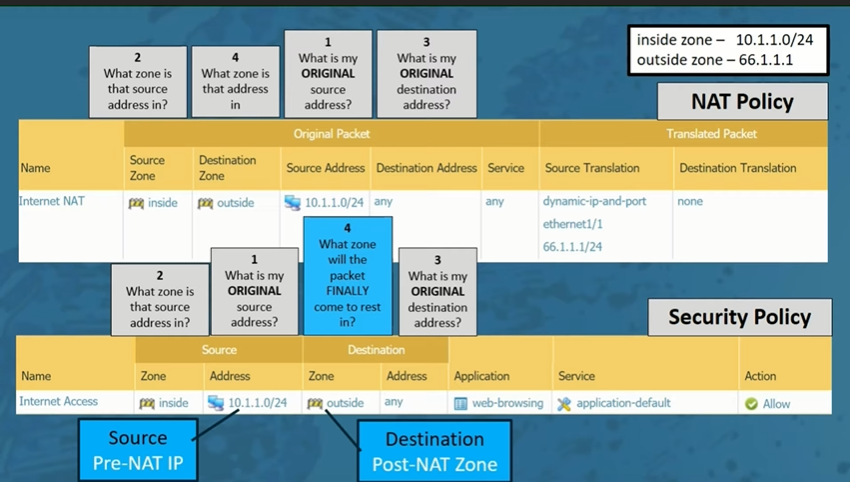 2
What zone is that source address in?

4
What zone is that address in

1
What is my **ORIGINAL** source address?

3
What is my **ORIGINAL** destination address?

inside zone – 10.1.1.0/24
outside zone – 66.1.1.1

NAT Policy

| | Original Packet | | | | | Translated Packet | |
|---|---|---|---|---|---|---|---|
| Name | Source Zone | Destination Zone | Source Address | Destination Address | Service | Source Translation | Destination Translation |
| Internet NAT | inside | outside | 10.1.1.0/24 | any | any | dynamic-ip-and-port ethernet1/1 66.1.1.1/24 | none |

2
What zone is that source address in?

1
What is my **ORIGINAL** source address?

4
What zone will the packet FINALLY come to rest in?

3
What is my **ORIGINAL** destination address?

Security Policy

| | Source | | Destination | | | | |
|---|---|---|---|---|---|---|---|
| Name | Zone | Address | Zone | Address | Application | Service | Action |
| Internet Access | inside | 10.1.1.0/24 | outside | any | web-browsing | application-default | Allow |

Source
Pre-NAT IP

Destination
Post-NAT Zone